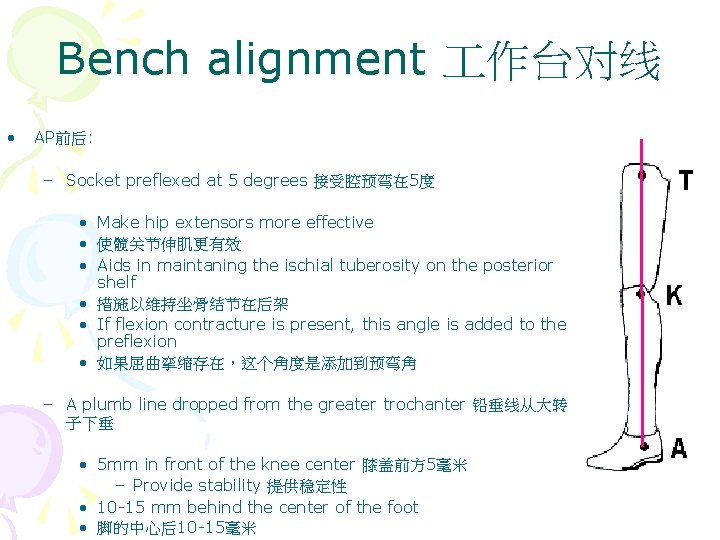 Bench alignment 工作台对线

• AP前后:

– Socket preflexed at 5 degrees 接受腔预弯在5度

• Make hip extensors more effective
• 使髋关节伸肌更有效
• Aids in maintaning the ischial tuberosity on the posterior shelf
• 措施以维持坐骨结节在后架
• If flexion contracture is present, this angle is added to the preflexion
• 如果屈曲挛缩存在，这个角度是添加到预弯角

– A plumb line dropped from the greater trochanter 铅垂线从大转子下垂

• 5mm in front of the knee center 膝盖前方5毫米
– Provide stability 提供稳定性
• 10-15 mm behind the center of the foot
• 脚的中心后10-15毫米

T
K
A